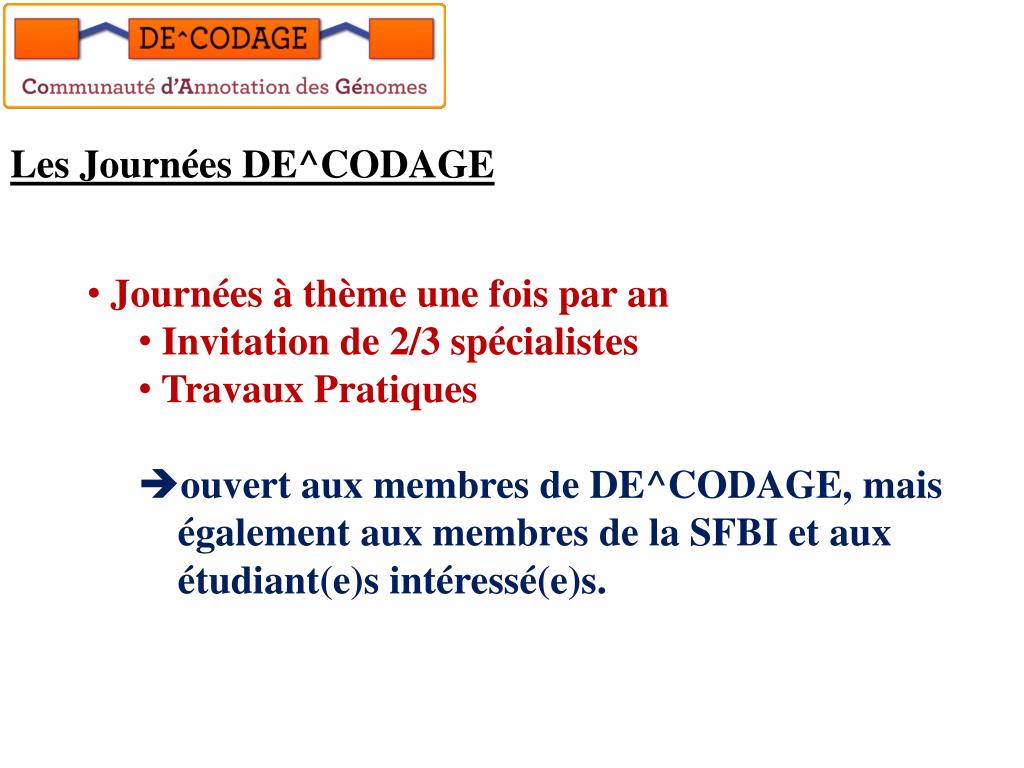 DE^CODAGE
Communauté d'Annotation des Génomes

Les Journées DE^CODAGE

• Journées à thème une fois par an
• Invitation de 2/3 spécialistes
• Travaux Pratiques

➔ouvert aux membres de DE^CODAGE, mais également aux membres de la SFBI et aux étudiant(e)s intéressé(e)s.